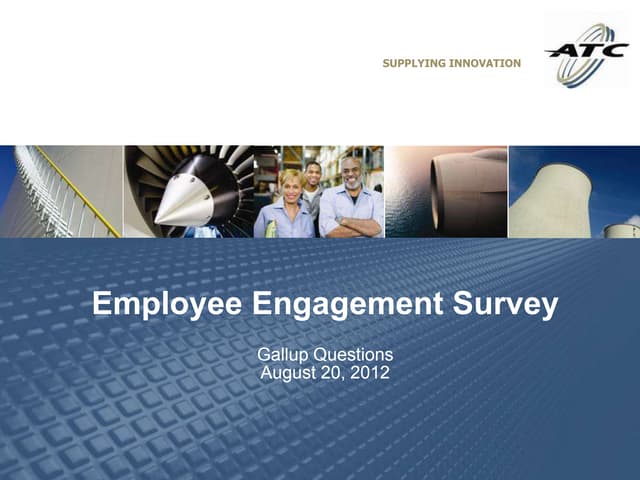 SUPPLYING INNOVATION

ATC

Employee Engagement Survey

Gallup Questions
August 20, 2012